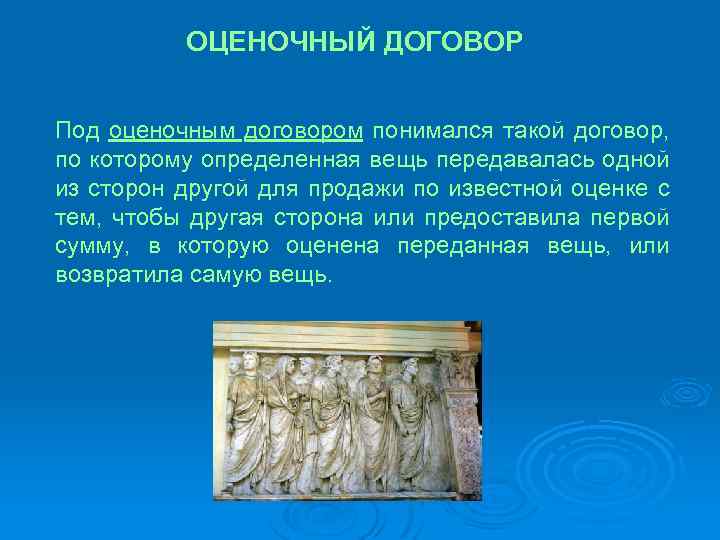 ОЦЕНОЧНЫЙ ДОГОВОР

Под оценочным договором понимался такой договор, по которому определенная вещь передавалась одной из сторон другой для продажи по известной оценке с тем, чтобы другая сторона или предоставила первой сумму, в которую оценена переданная вещь, или возвратила самую вещь.